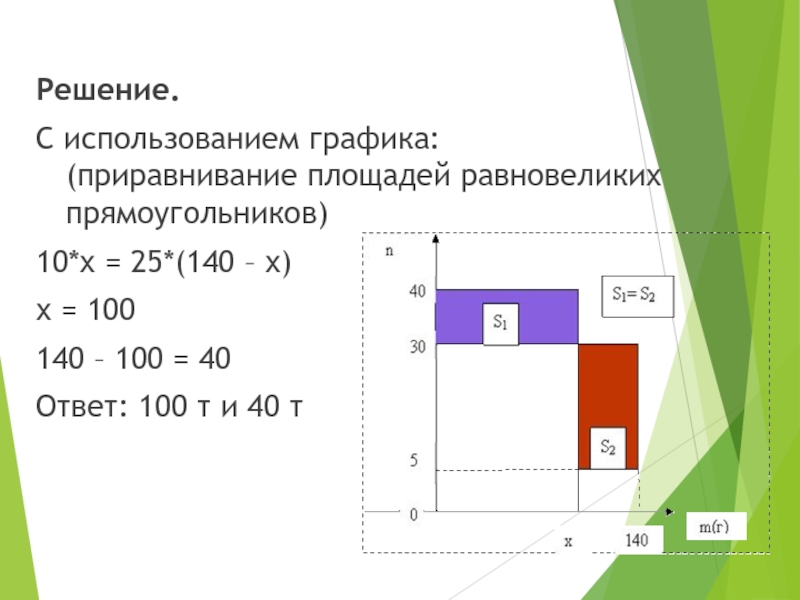 Решение.

С использованием графика: (приравнивание площадей равновеликих прямоугольников)

10*х = 25*(140 – х)

х = 100

140 – 100 = 40

Ответ: 100 т и 40 т

n

40

30

5

0

$S_1$

$S_2$

$S_1 = S_2$

x

140

m(г)